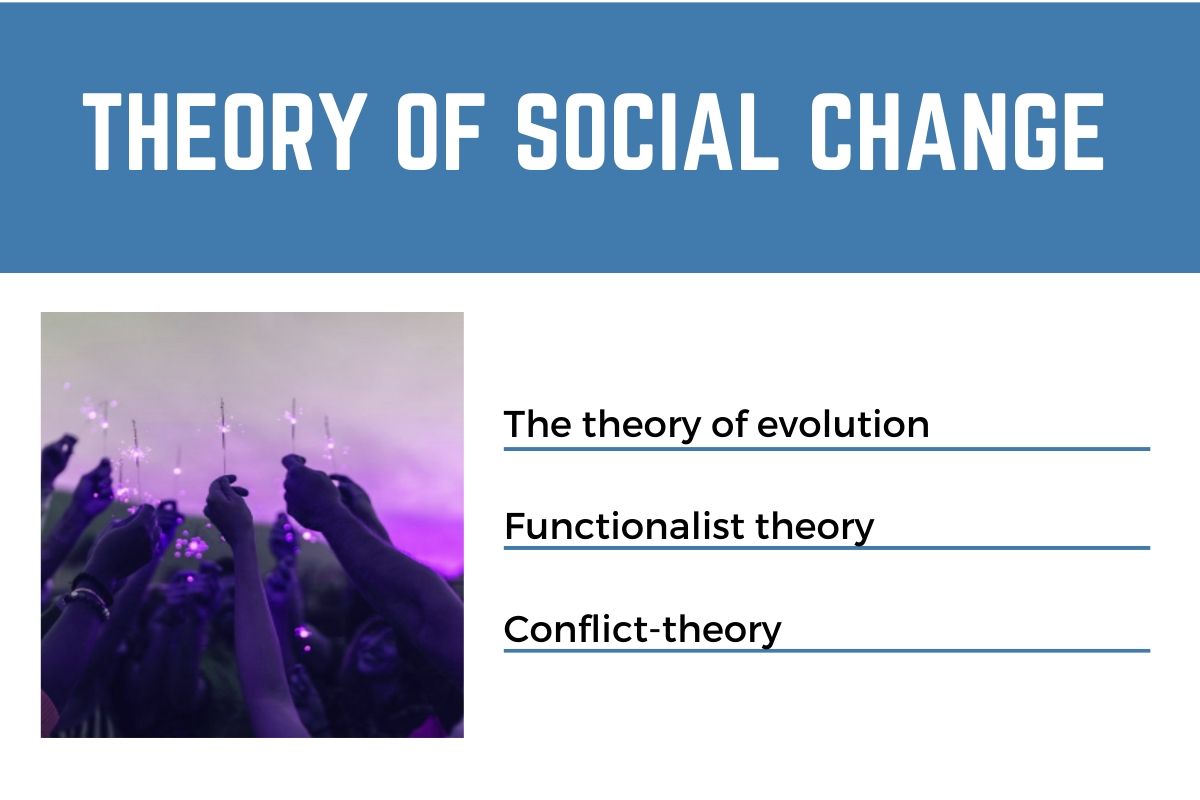 THEORY OF SOCIAL CHANGE

The theory of evolution

Functionalist theory

Conflict-theory